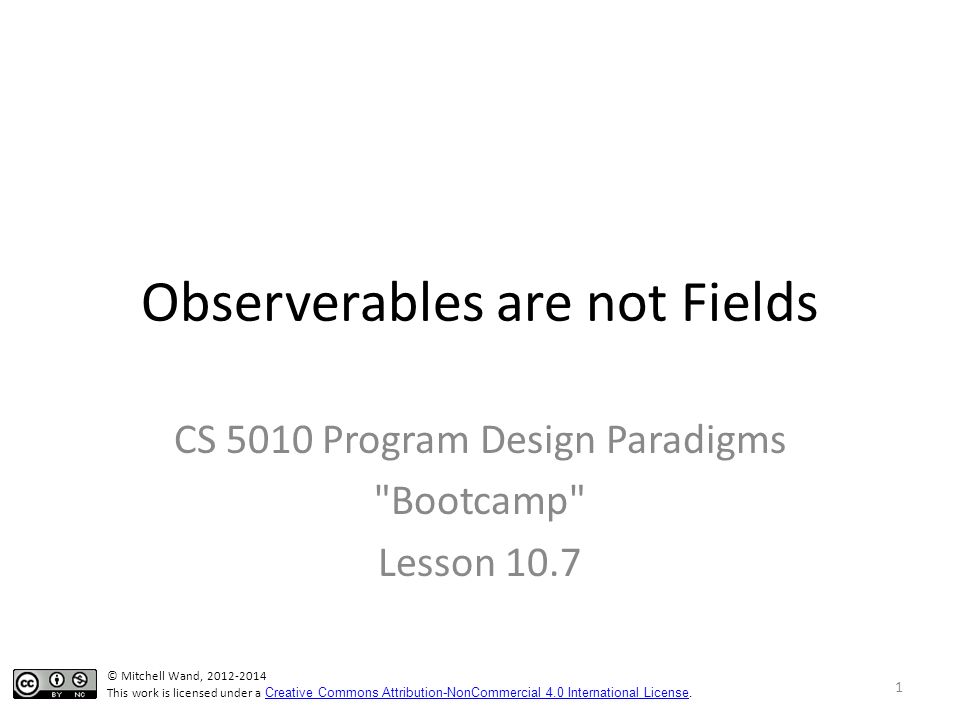 Observerables are not Fields

CS 5010 Program Design Paradigms
"Bootcamp"
Lesson 10.7

BY NC

© Mitchell Wand, 2012-2014
This work is licensed under a Creative Commons Attribution-NonCommercial 4.0 International License.

1